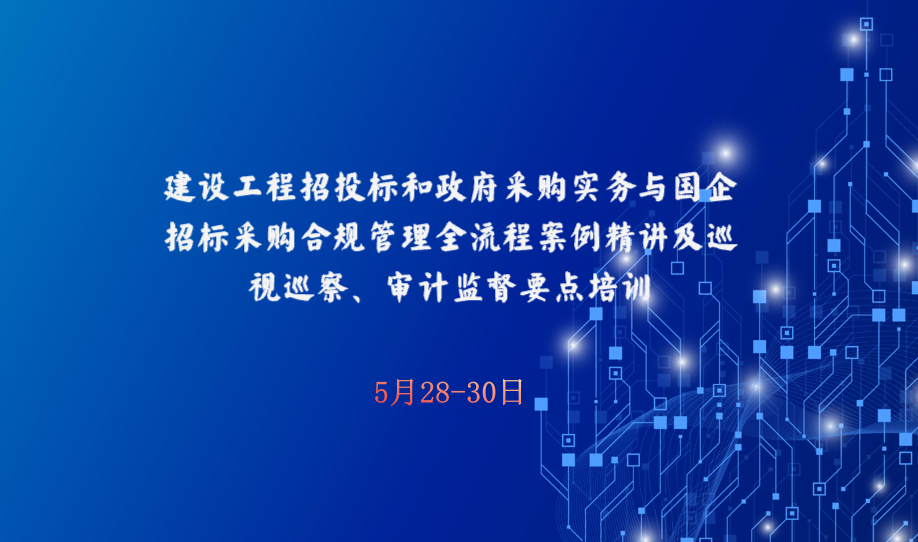 建设工程招投标和政府采购实务与国企招标采购合规管理全流程案例精讲及巡视巡察、审计监督要点培训

5月28-30日